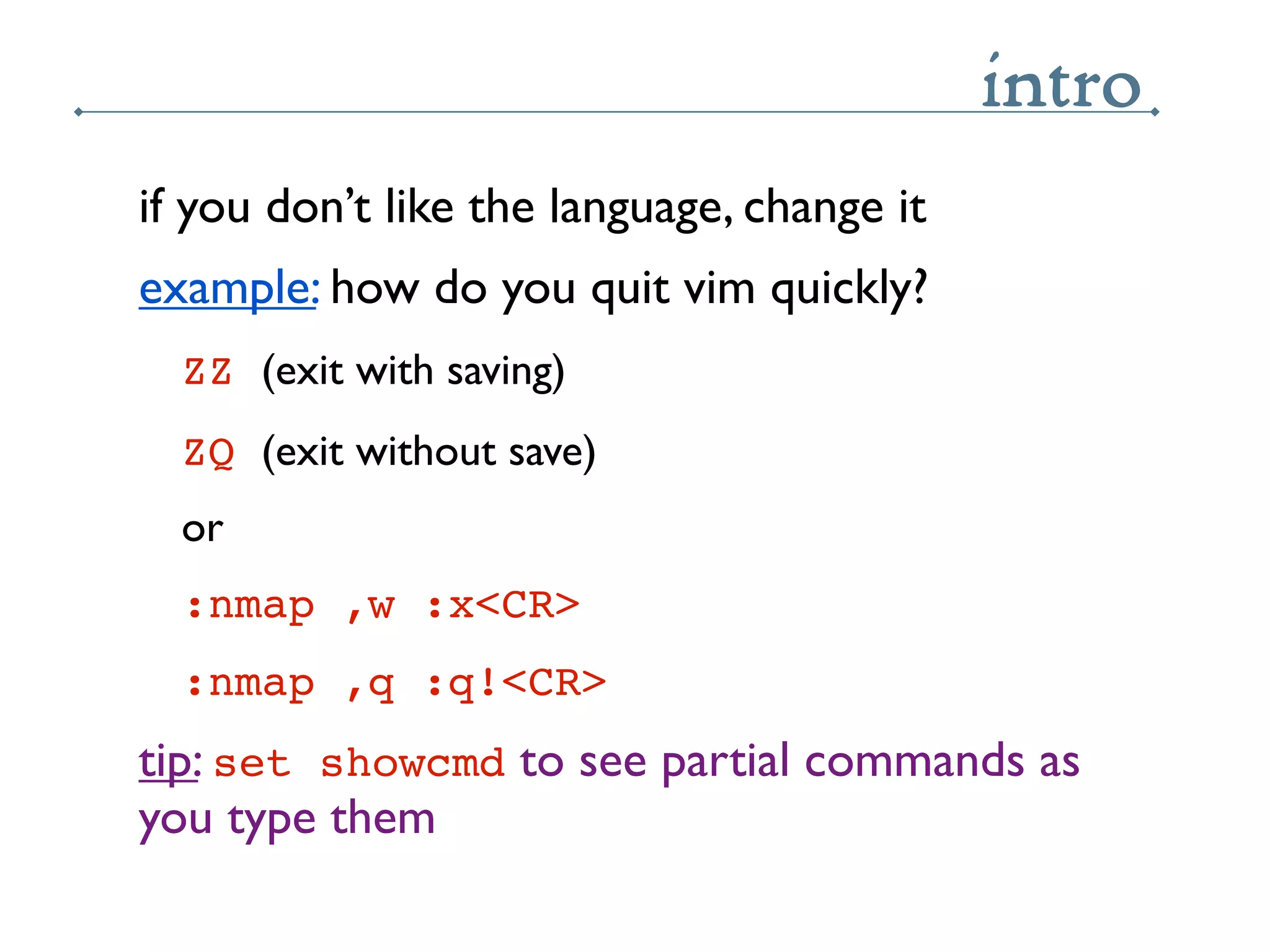 intro

if you don’t like the language, change it

example: how do you quit vim quickly?

ZZ (exit with saving)

ZQ (exit without save)

or

:nmap ,w :x<CR>

:nmap ,q :q!<CR>

tip: set showcmd to see partial commands as you type them